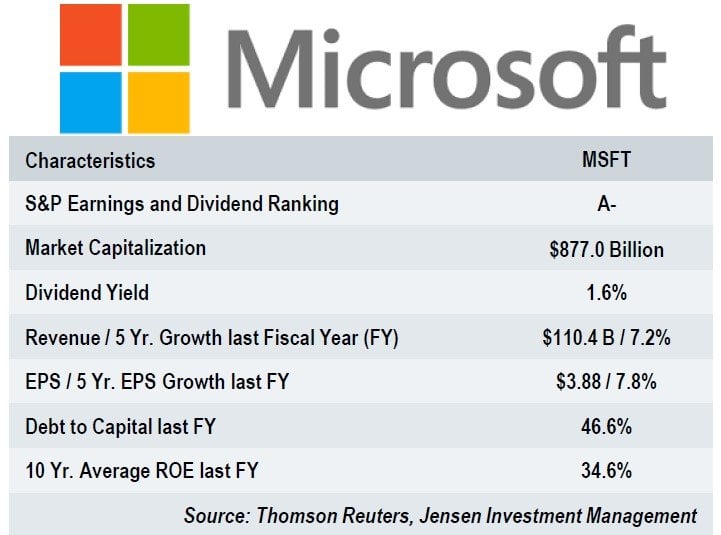 Microsoft

| Characteristics | MSFT |
|---|---|
| S&P Earnings and Dividend Ranking | A- |
| Market Capitalization | \$877.0 Billion |
| Dividend Yield | 1.6% |
| Revenue / 5 Yr. Growth last Fiscal Year (FY) | \$110.4 B / 7.2% |
| EPS / 5 Yr. EPS Growth last FY | \$3.88 / 7.8% |
| Debt to Capital last FY | 46.6% |
| 10 Yr. Average ROE last FY | 34.6% |

Source: Thomson Reuters, Jensen Investment Management